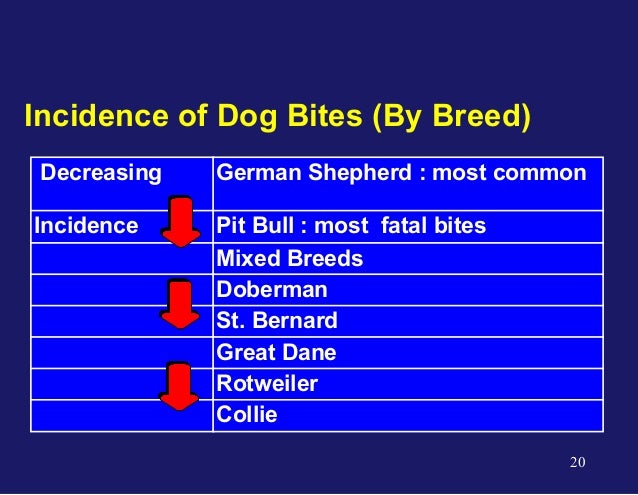 Incidence of Dog Bites (By Breed)

| Decreasing | German Shepherd : most common |
|---|---|
| Incidence | Pit Bull : most fatal bites |
| | Mixed Breeds |
| | Doberman |
| | St. Bernard |
| | Great Dane |
| | Rotweiler |
| | Collie |

20